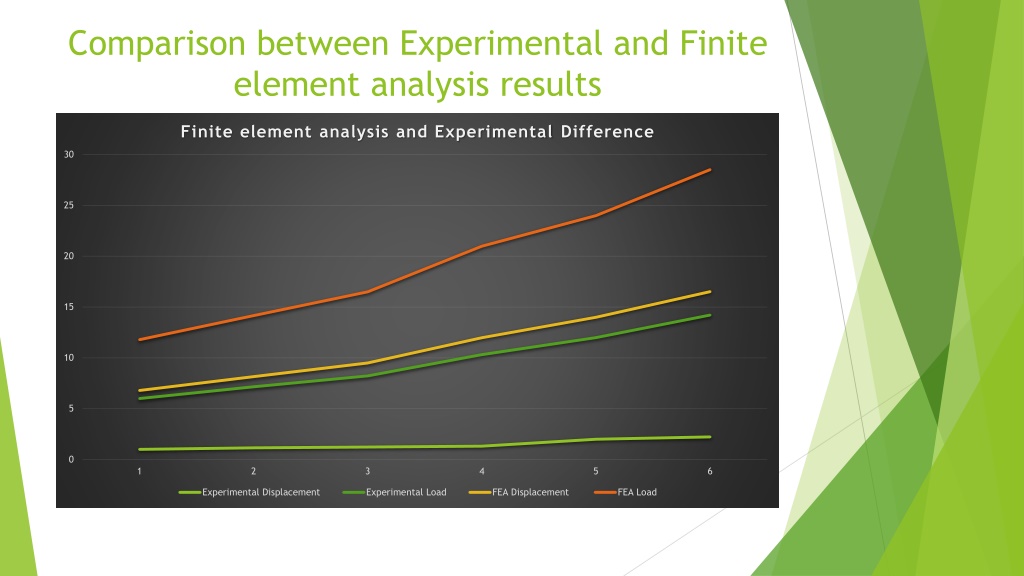 Comparison between Experimental and Finite element analysis results

Finite element analysis and Experimental Difference

30
25
20
15
10
5
0

1 2 3 4 5 6

Experimental Displacement Experimental Load FEA Displacement FEA Load